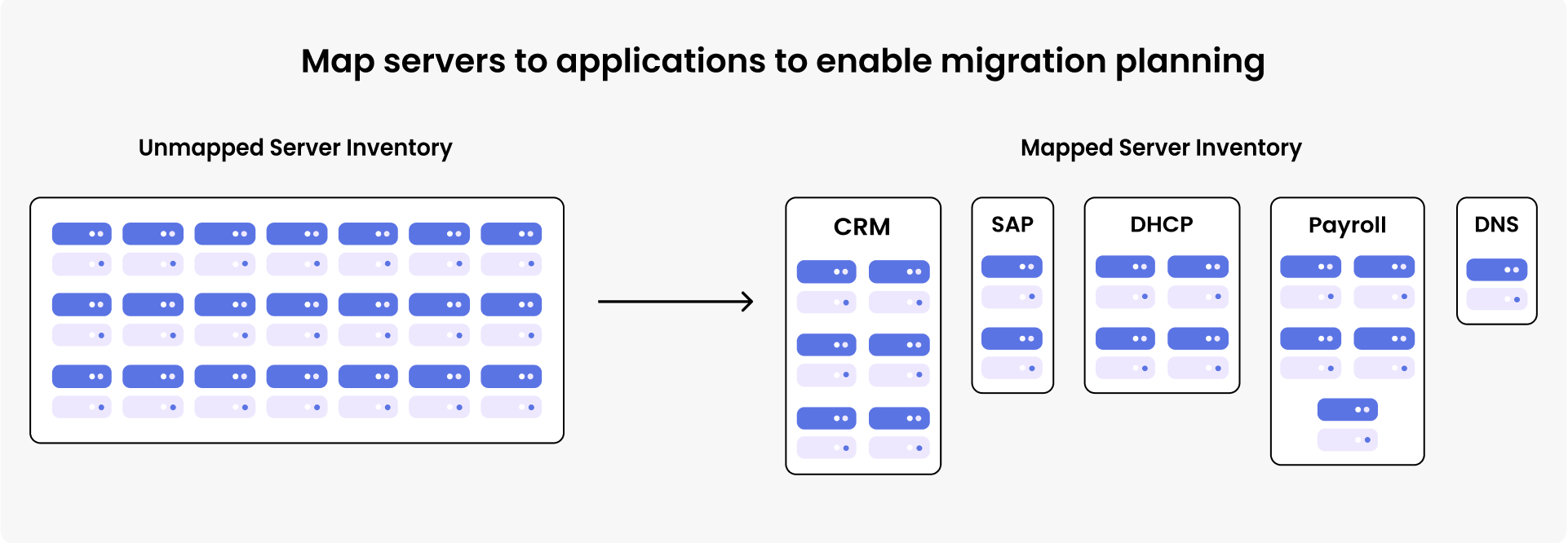 Map servers to applications to enable migration planning

Unmapped Server Inventory

Mapped Server Inventory

CRM

SAP

DHCP

Payroll

DNS